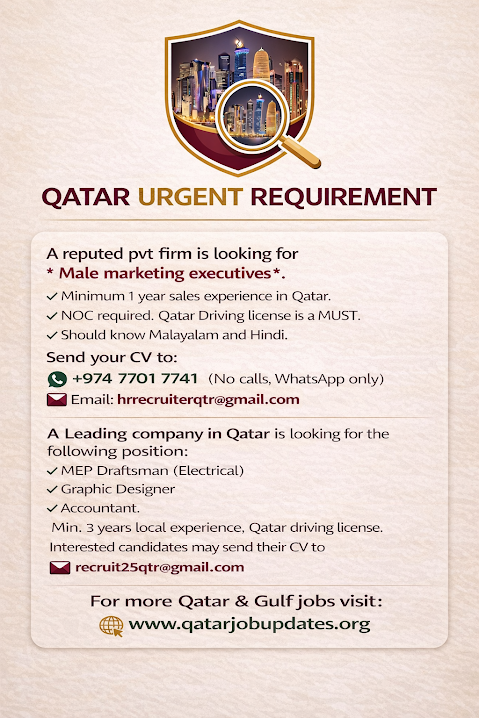 QATAR URGENT REQUIREMENT

A reputed pvt firm is looking for
* Male marketing executives*.
✓ Minimum 1 year sales experience in Qatar.
✓ NOC required. Qatar Driving license is a MUST.
✓ Should know Malayalam and Hindi.

Send your CV to:
+974 7701 7741 (No calls, WhatsApp only)
Email: hrrecruiterqtr@gmail.com

A Leading company in Qatar is looking for the following position:
✓ MEP Draftsman (Electrical)
✓ Graphic Designer
✓ Accountant.
Min. 3 years local experience, Qatar driving license.
Interested candidates may send their CV to
recruit25qtr@gmail.com

For more Qatar & Gulf jobs visit:
www.qatarjobupdates.org